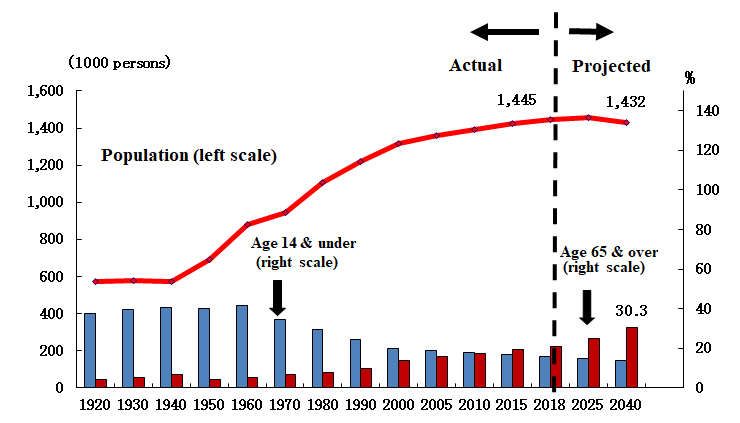 (1000 persons)

Actual

Projected

%

1,600
1,400
1,200
1,000
800
600
400
200
0

140
120
100
80
60
40
20
0

1,445

1,432

Population (left scale)

Age 14 & under (right scale)

Age 65 & over (right scale)

30.3

1920 1930 1940 1950 1960 1970 1980 1990 2000 2005 2010 2015 2018 2025 2040